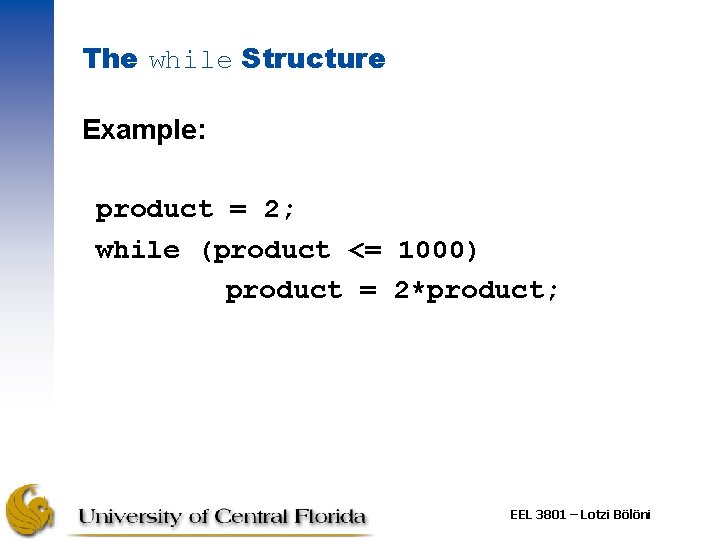 The while Structure

Example:

product = 2;
while (product <= 1000)
product = 2*product;

University of Central Florida

EEL 3801 – Lotzi Bölöni